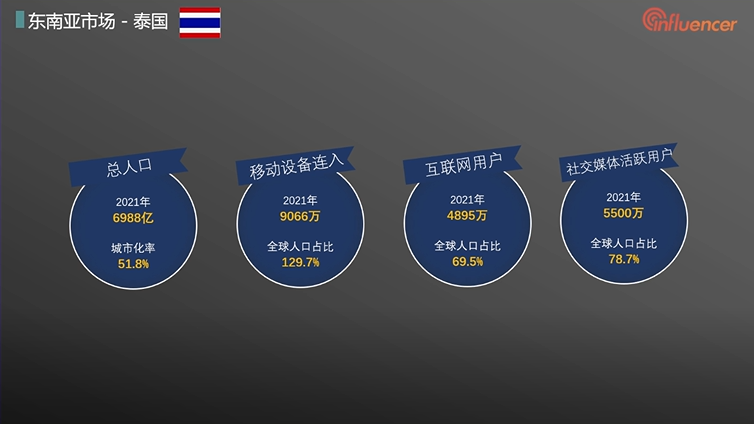 东南亚市场 - 泰国

influencer

总人口

2021年
6988亿

城市化率
51.8%

移动设备连入

2021年
9066万

全球人口占比
129.7%

互联网用户

2021年
4895万

全球人口占比
69.5%

社交媒体活跃用户

2021年
5500万

全球人口占比
78.7%